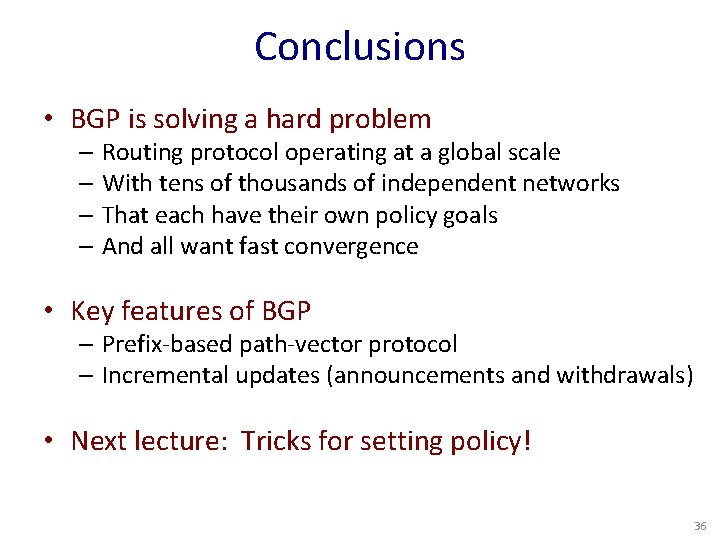 Conclusions

• BGP is solving a hard problem
– Routing protocol operating at a global scale
– With tens of thousands of independent networks
– That each have their own policy goals
– And all want fast convergence

• Key features of BGP
– Prefix-based path-vector protocol
– Incremental updates (announcements and withdrawals)

• Next lecture: Tricks for setting policy!

36